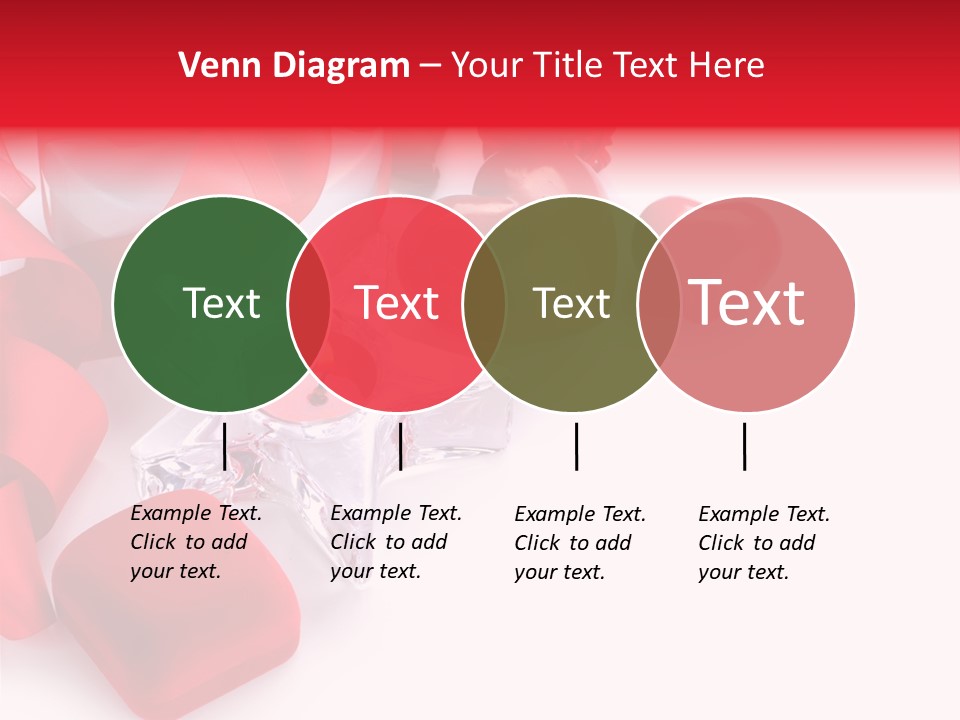 Venn Diagram – Your Title Text Here

Text

Text

Text

Text

Example Text. Click to add your text.

Example Text. Click to add your text.

Example Text. Click to add your text.

Example Text. Click to add your text.